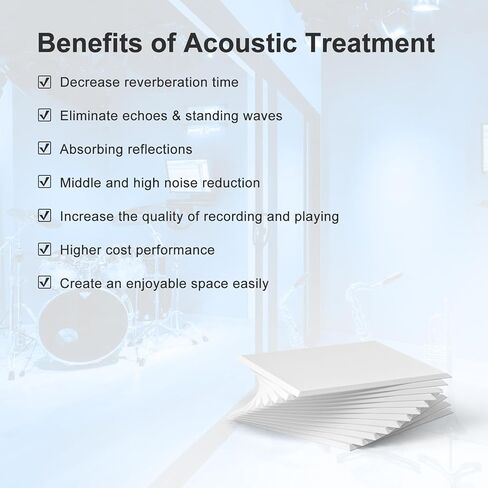 Benefits of Acoustic Treatment

☑ Decrease reverberation time

☑ Eliminate echoes & standing waves

☑ Absorbing reflections

☑ Middle and high noise reduction

☑ Increase the quality of recording and playing

☑ Higher cost performance

☑ Create an enjoyable space easily